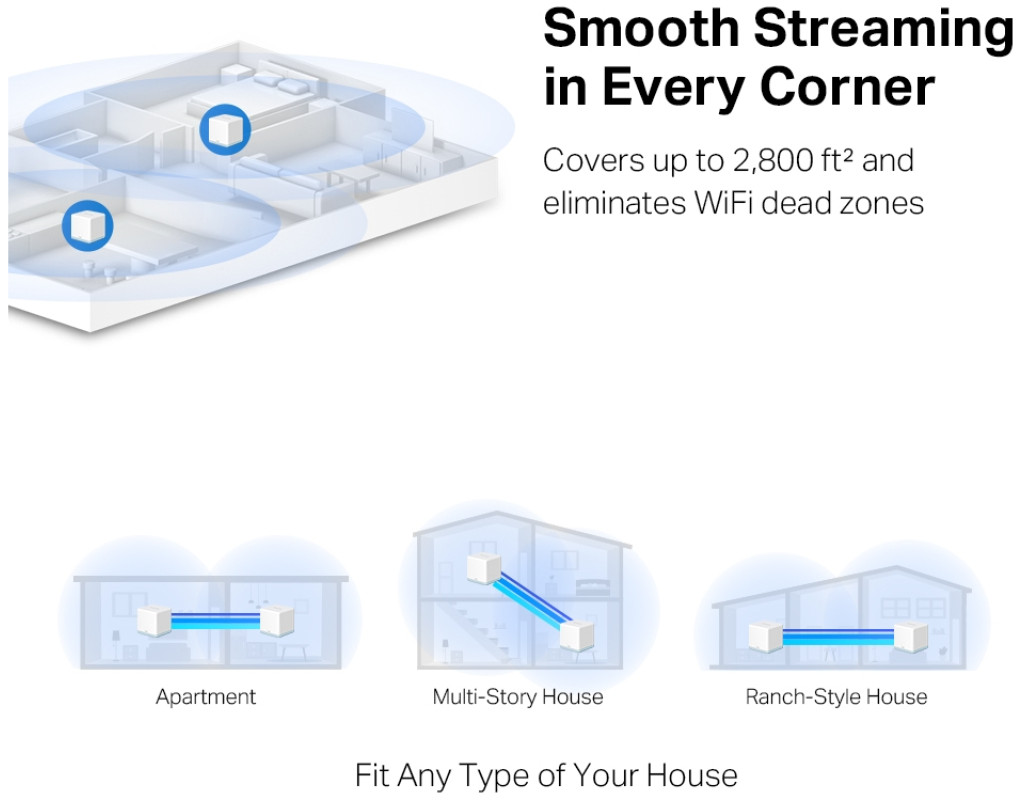 Smooth Streaming in Every Corner

Covers up to 2,800 ft² and eliminates WiFi dead zones

Apartment

Multi-Story House

Ranch-Style House

Fit Any Type of Your House